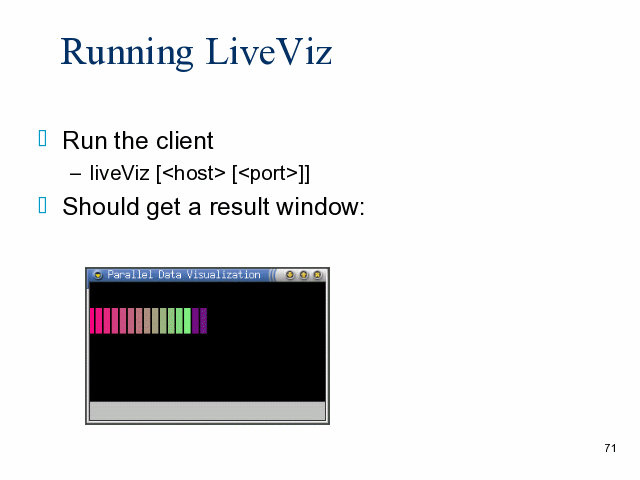 Running LiveViz

Run the client

– liveViz [<host> [<port>]]

Should get a result window:

Parallel Data Visualization

71